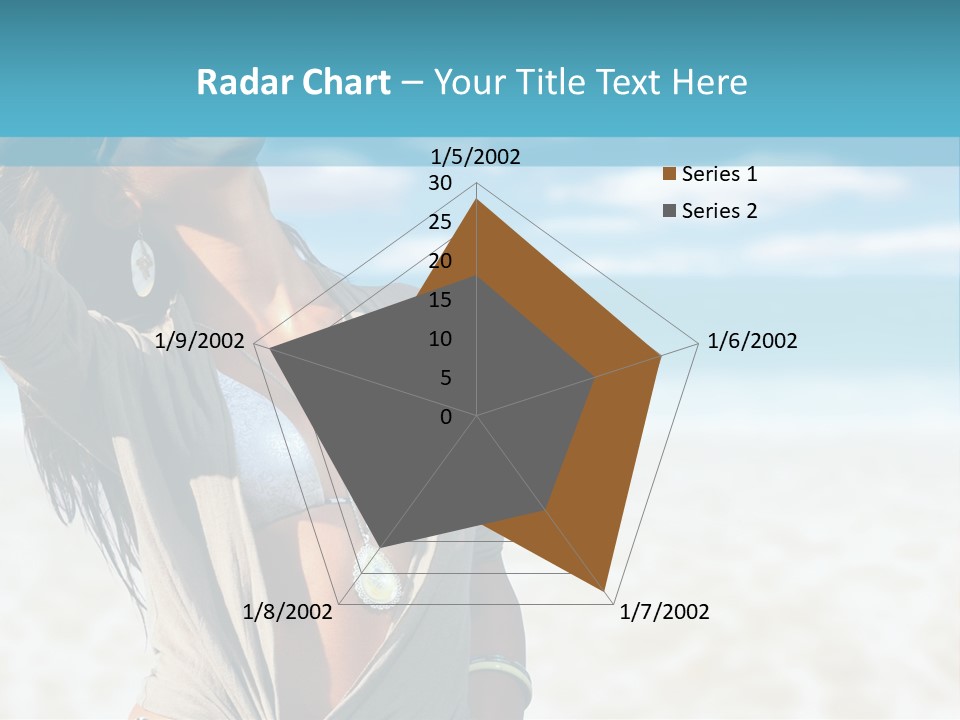 Radar Chart – Your Title Text Here

1/5/2002
30
25
20
15
10
5
0
1/6/2002
1/7/2002
1/8/2002
1/9/2002

Series 1
Series 2